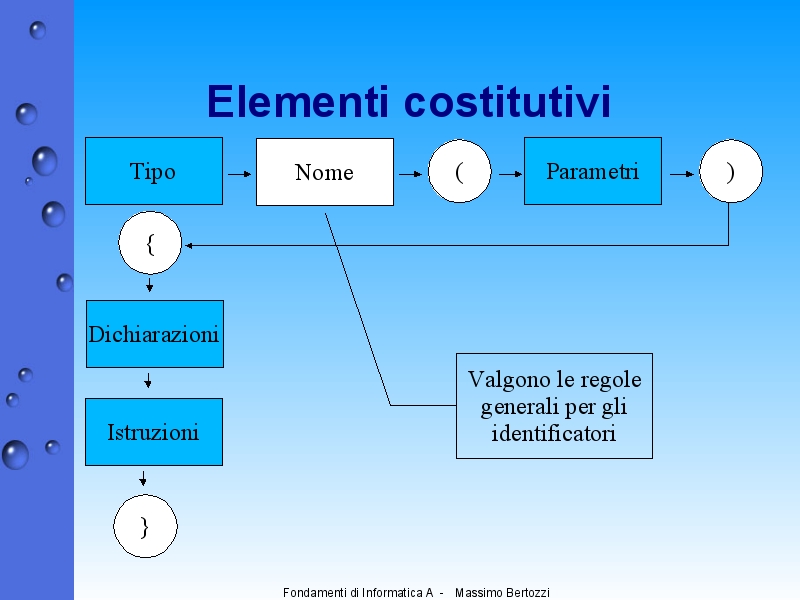 Elementi costitutivi

Tipo

Nome

(

Parametri

)

{

Dichiarazioni

Istruzioni

}

Valgono le regole generali per gli identificatori

Fondamenti di Informatica A - Massimo Bertozzi